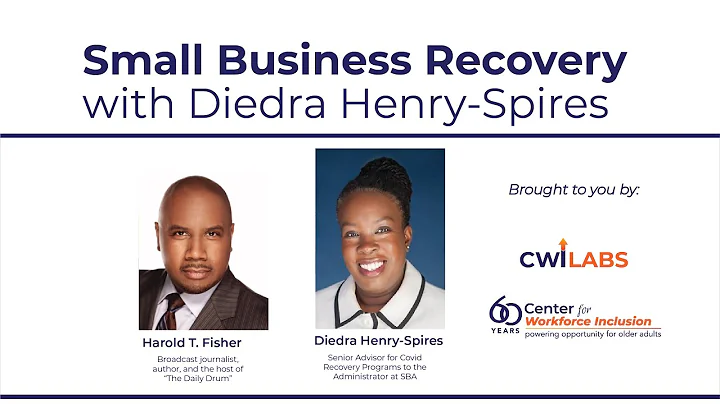 Small Business Recovery
with Diedra Henry-Spires

Harold T. Fisher
Broadcast journalist, author, and the host of "The Daily Drum"

Diedra Henry-Spires
Senior Advisor for Covid Recovery Programs to the Administrator at SBA

Brought to you by:

CWI LABS

60 YEARS Center for Workforce Inclusion
powering opportunity for older adults